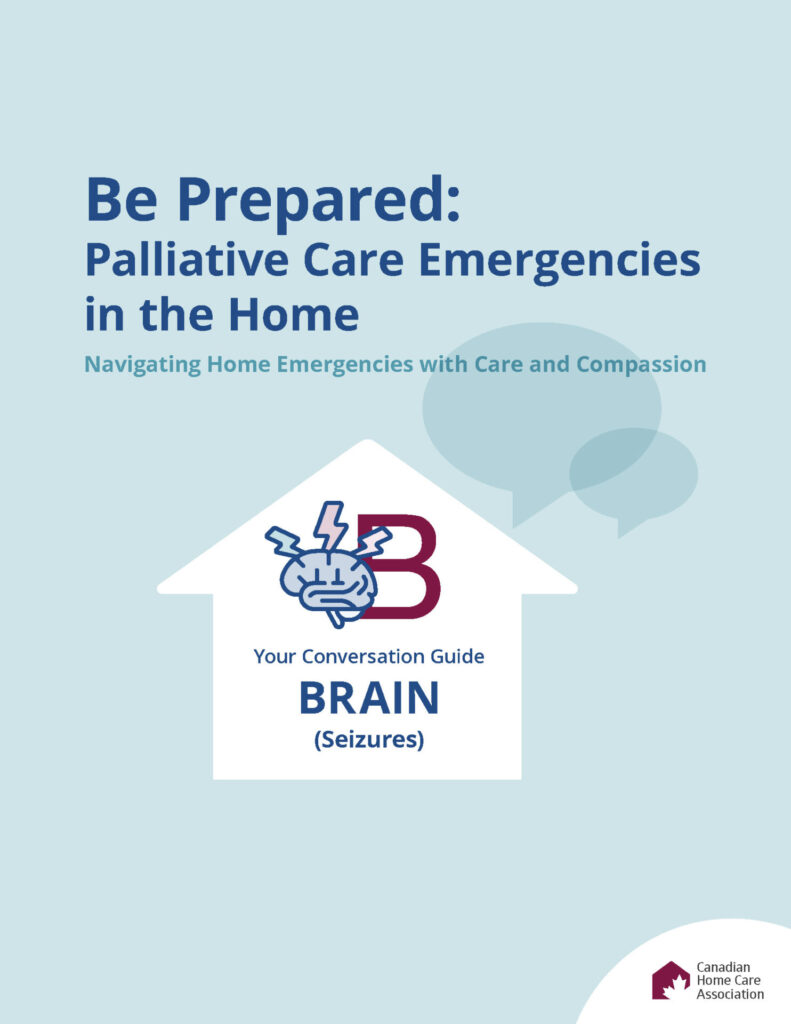 Be Prepared:
Palliative Care Emergencies in the Home

Navigating Home Emergencies with Care and Compassion

B

Your Conversation Guide

BRAIN

(Seizures)

Canadian Home Care Association